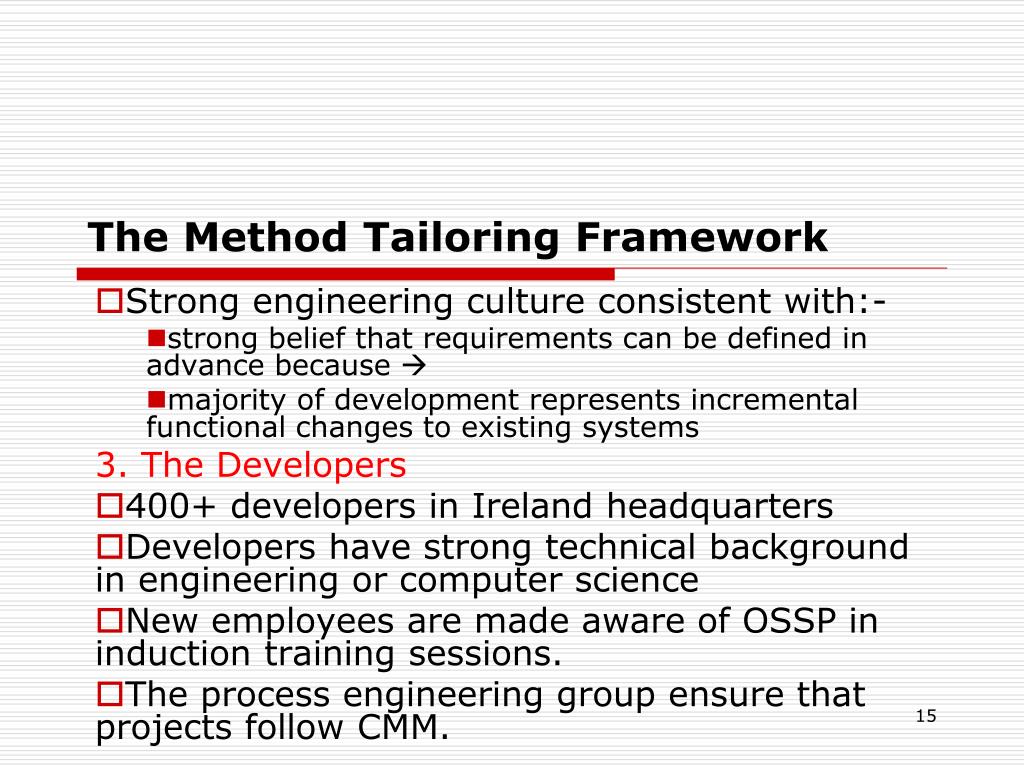 The Method Tailoring Framework

Strong engineering culture consistent with:-

strong belief that requirements can be defined in advance because →

majority of development represents incremental functional changes to existing systems

3. The Developers

400+ developers in Ireland headquarters

Developers have strong technical background in engineering or computer science

New employees are made aware of OSSP in induction training sessions.

The process engineering group ensure that projects follow CMM.

15